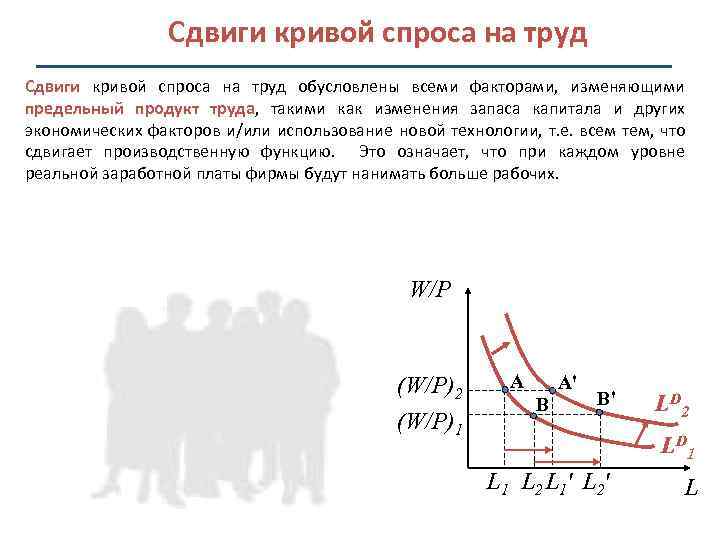 Сдвиги кривой спроса на труд

Сдвиги кривой спроса на труд обусловлены всеми факторами, изменяющими предельный продукт труда, такими как изменения запаса капитала и других экономических факторов и/или использование новой технологии, т.е. всем тем, что сдвигает производственную функцию. Это означает, что при каждом уровне реальной заработной платы фирмы будут нанимать больше рабочих.

$W/P$

$(W/P)_2$
$(W/P)_1$
A
A'
B
B'
$L^D_2$
$L^D_1$
$L_1$ $L_2$ $L_1'$ $L_2'$
$L$